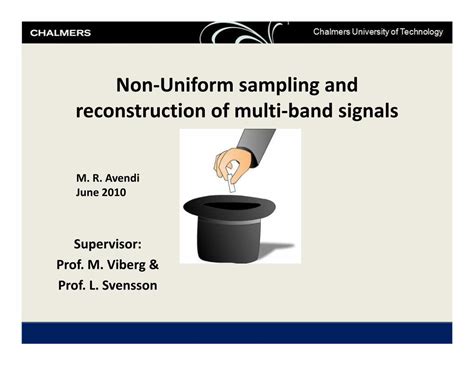 CHALMERS

Chalmers University of Technology

Non-Uniform sampling and reconstruction of multi-band signals

M. R. Avendi
June 2010

Supervisor:
Prof. M. Viberg &
Prof. L. Svensson